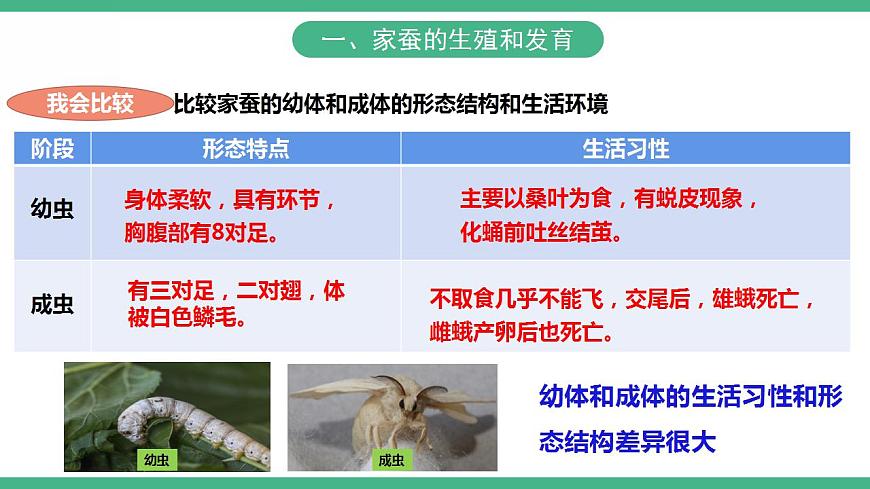 一、家蚕的生殖和发育

我会比较 比较家蚕的幼体和成体的形态结构和生活环境

| 阶段 | 形态特点 | 生活习性 |
|---|---|---|
| 幼虫 | 身体柔软，具有环节，胸腹部有8对足。 | 主要以桑叶为食，有蜕皮现象，化蛹前吐丝结茧。 |
| 成虫 | 有三对足，二对翅，体被白色鳞毛。 | 不取食几乎不能飞，交尾后，雄蛾死亡，雌蛾产卵后也死亡。 |

幼虫

成虫

幼体和成体的生活习性和形态结构差异很大